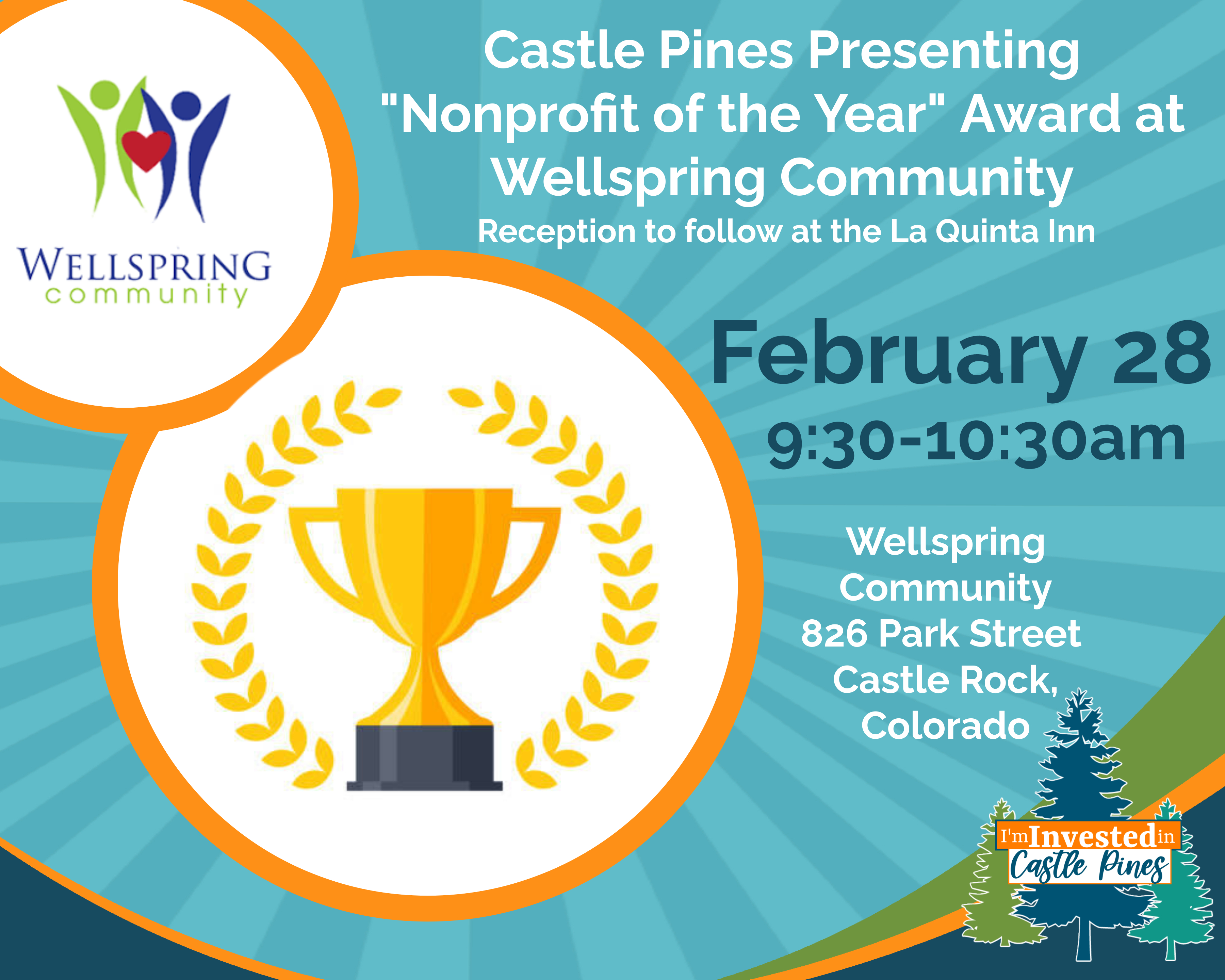 WELLSPRING
community

Castle Pines Presenting "Nonprofit of the Year" Award at Wellspring Community

Reception to follow at the La Quinta Inn

February 28

9:30-10:30am

Wellspring Community
826 Park Street
Castle Rock, Colorado

I'm Invested in Castle Pines